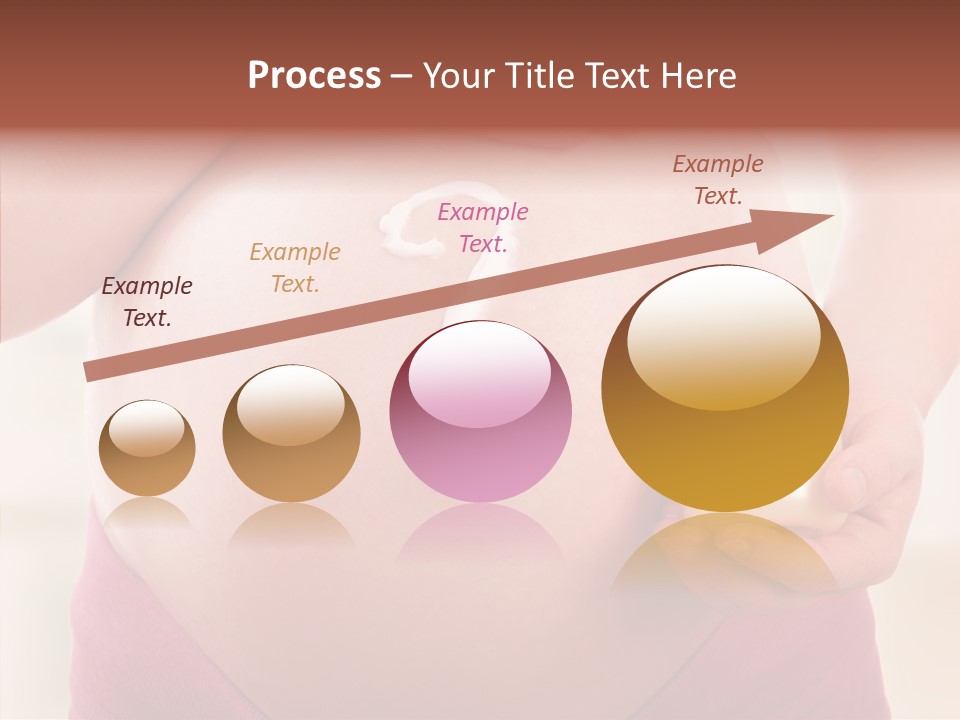 Process – Your Title Text Here

Example Text.

Example Text.

Example Text.

Example Text.